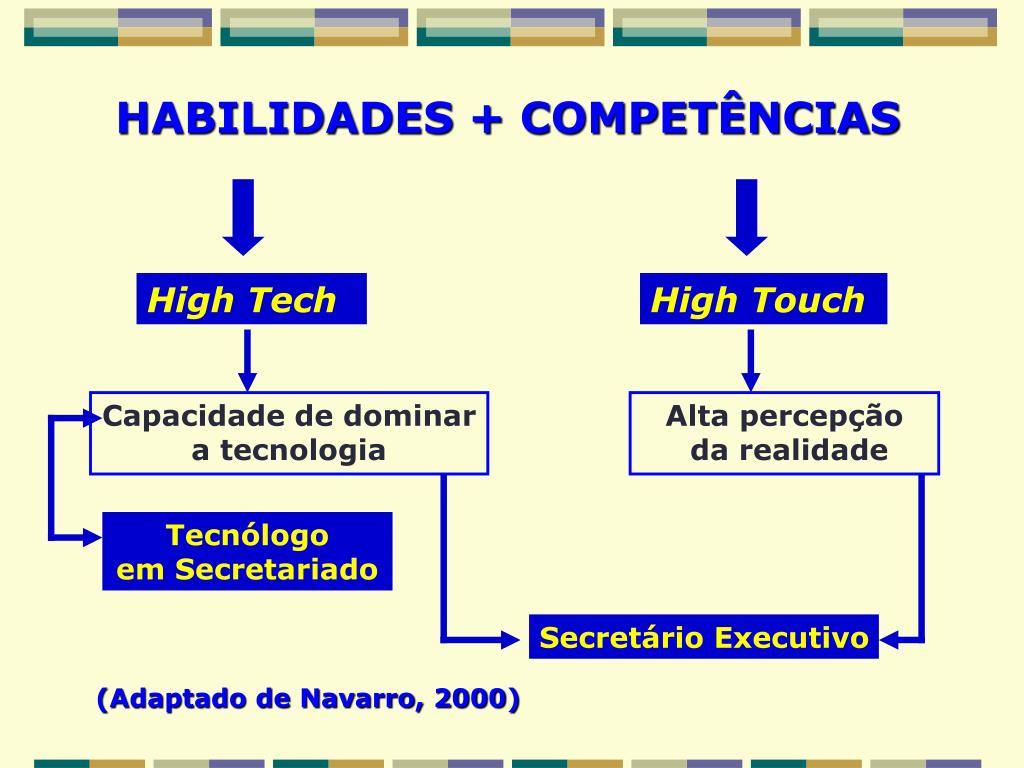 HABILIDADES + COMPETÊNCIAS

High Tech

High Touch

Capacidade de dominar a tecnologia

Alta percepção da realidade

Tecnólogo em Secretariado

Secretário Executivo

(Adaptado de Navarro, 2000)